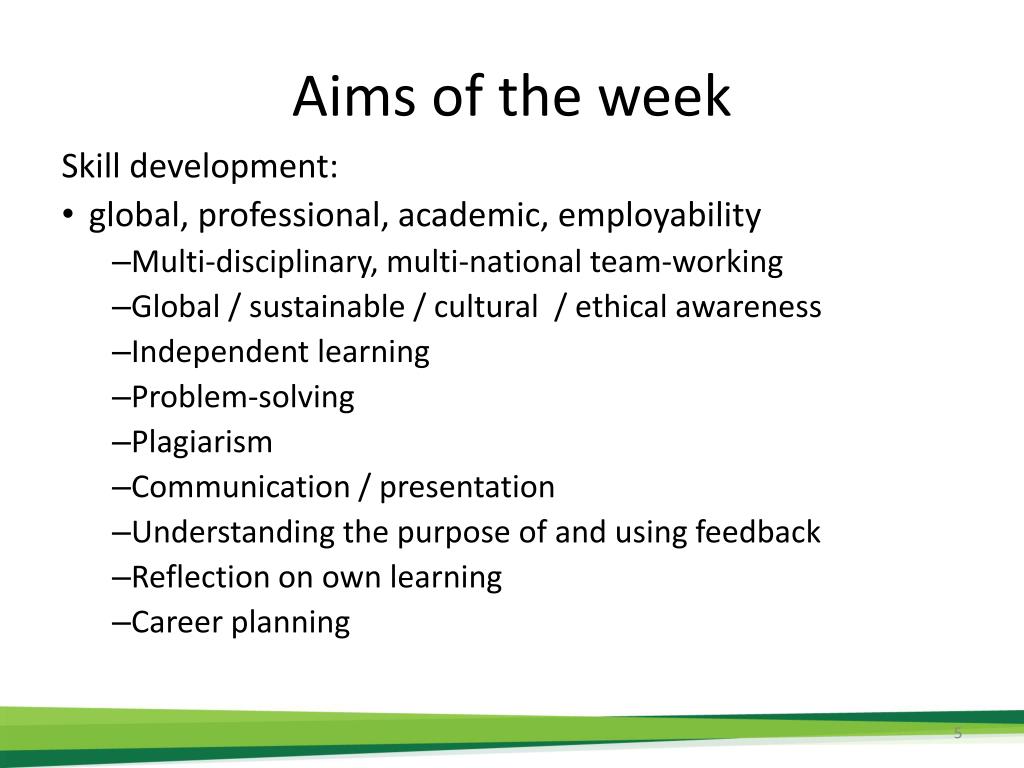 Aims of the week

Skill development:

• global, professional, academic, employability

–Multi-disciplinary, multi-national team-working

–Global / sustainable / cultural / ethical awareness

–Independent learning

–Problem-solving

–Plagiarism

–Communication / presentation

–Understanding the purpose of and using feedback

–Reflection on own learning

–Career planning

5